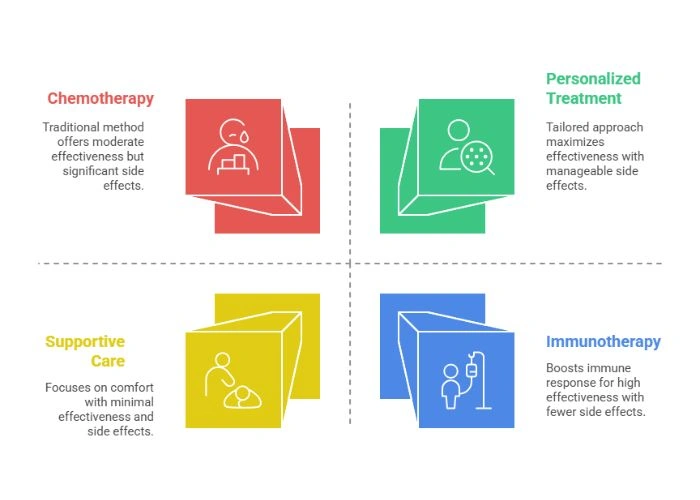 Chemotherapy

Traditional method offers moderate effectiveness but significant side effects.

Personalized Treatment

Tailored approach maximizes effectiveness with manageable side effects.

Supportive Care

Focuses on comfort with minimal effectiveness and side effects.

Immunotherapy

Boosts immune response for high effectiveness with fewer side effects.